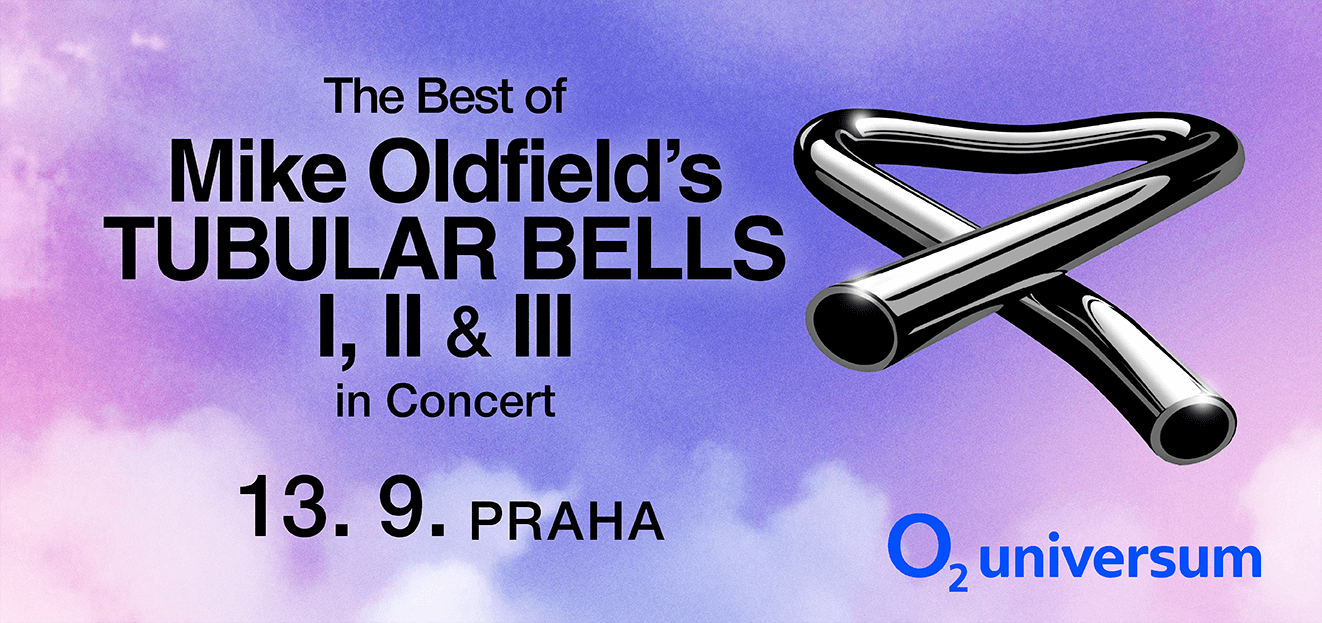 The Best of
Mike Oldfield's
TUBULAR BELLS
I, II & III
in Concert

13. 9. PRAHA

$O_2$ universum